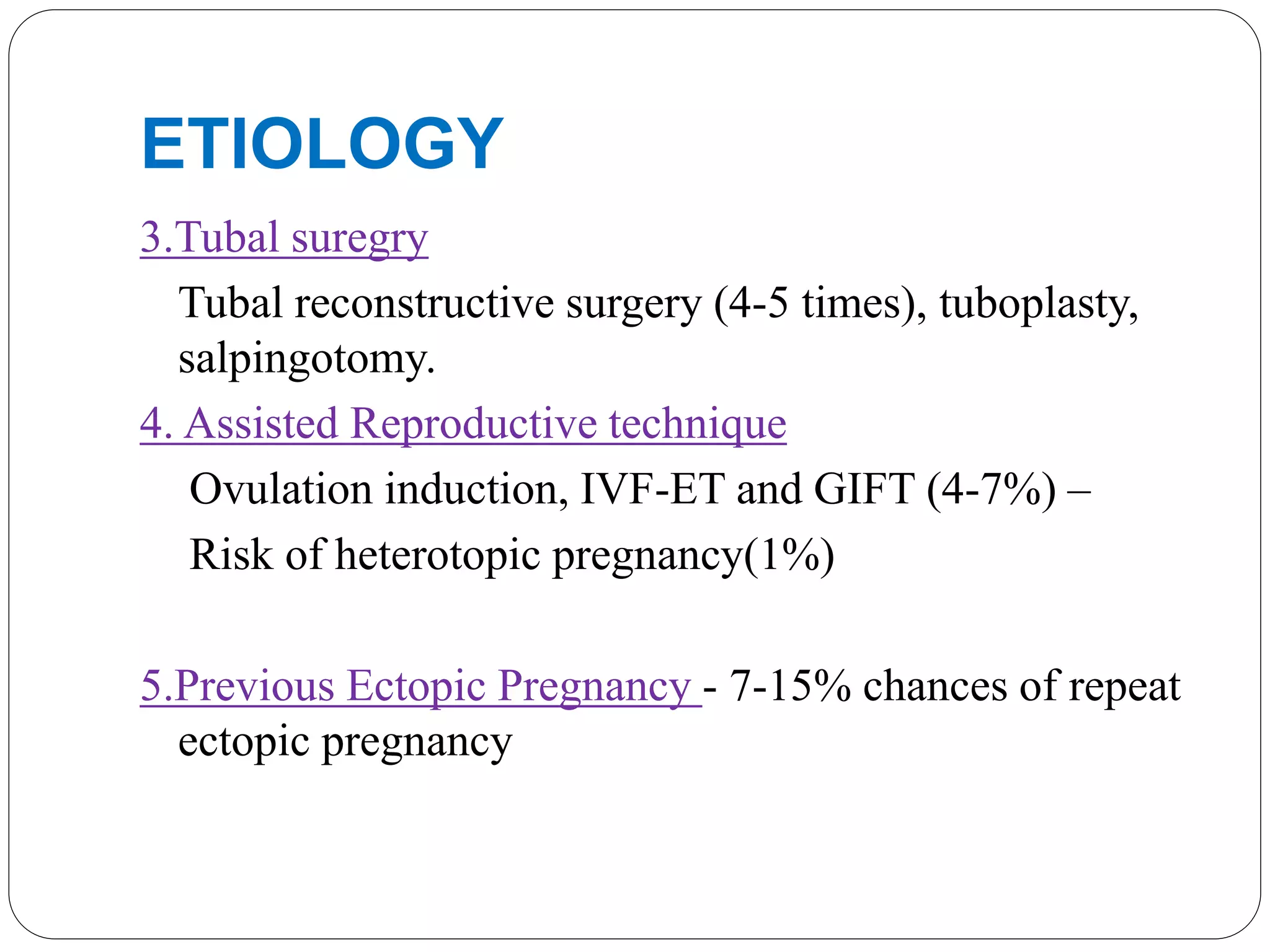 ETIOLOGY

3.Tubal suregry

Tubal reconstructive surgery (4-5 times), tuboplasty, salpingotomy.

4. Assisted Reproductive technique

Ovulation induction, IVF-ET and GIFT (4-7%) –

Risk of heterotopic pregnancy(1%)

5.Previous Ectopic Pregnancy - 7-15% chances of repeat ectopic pregnancy